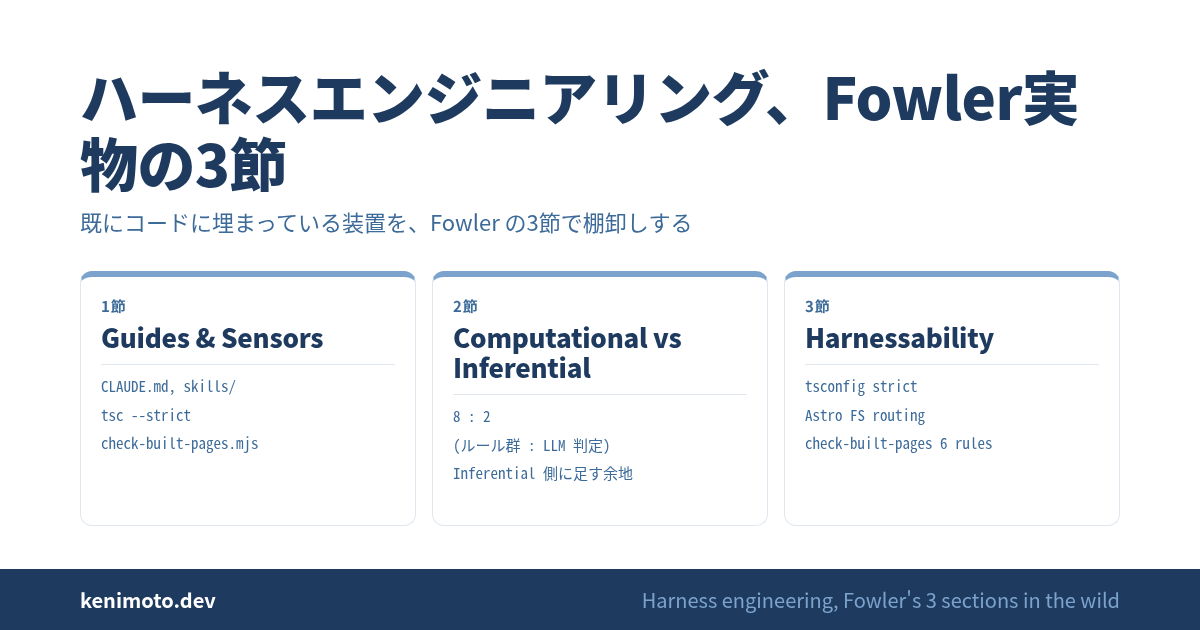 ハーネスエンジニアリング、Fowler実物の3節

既にコードに埋まっている装置を、Fowler の3節で棚卸しする

1節
Guides & Sensors

CLAUDE.md, skills/
tsc --strict
check-built-pages.mjs

2節
Computational vs Inferential

8 : 2
(ルール群 : LLM 判定)
Inferential 側に足す余地

3節
Harnessability

tsconfig strict
Astro FS routing
check-built-pages 6 rules

kenimoto.dev

Harness engineering, Fowler's 3 sections in the wild